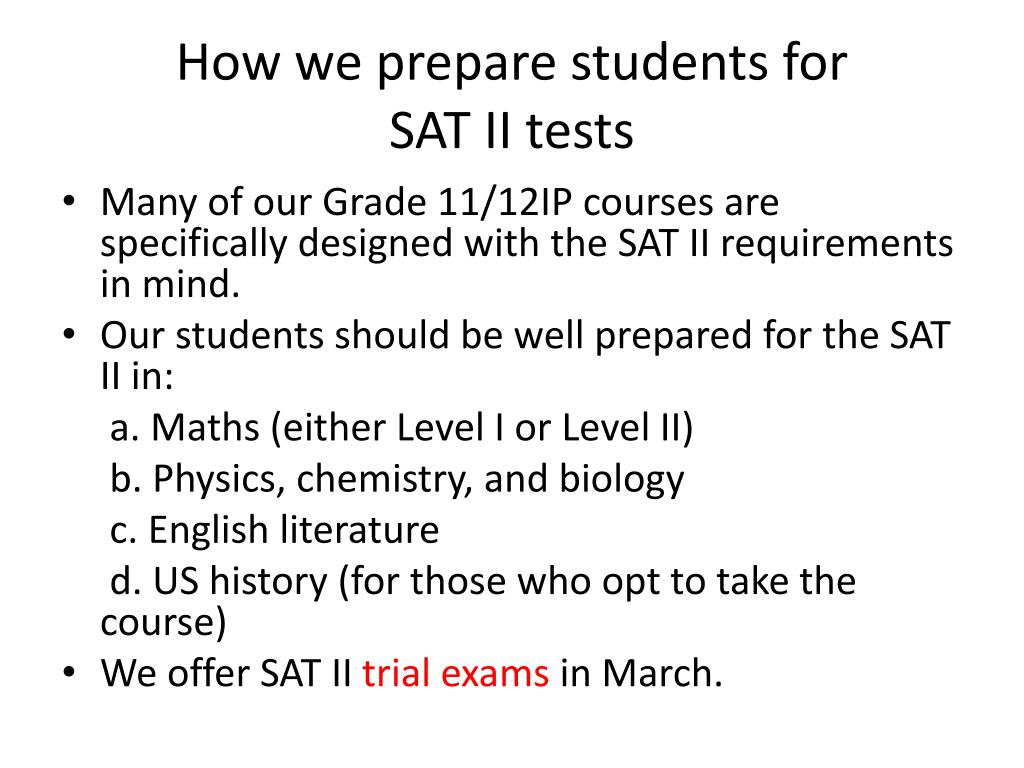 How we prepare students for SAT II tests

• Many of our Grade 11/12IP courses are specifically designed with the SAT II requirements in mind.
• Our students should be well prepared for the SAT II in:
a. Maths (either Level I or Level II)
b. Physics, chemistry, and biology
c. English literature
d. US history (for those who opt to take the course)
• We offer SAT II trial exams in March.